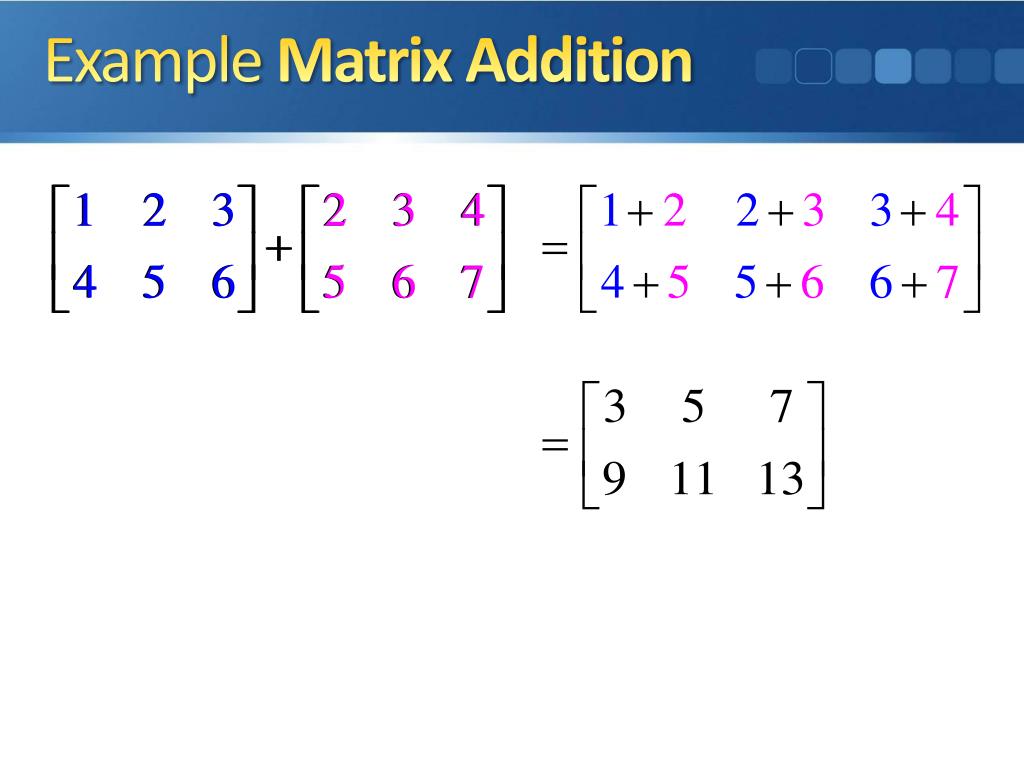 Example Matrix Addition

$\begin{bmatrix} 1 & 2 & 3 \\ 4 & 5 & 6 \end{bmatrix} + \begin{bmatrix} 2 & 3 & 4 \\ 5 & 6 & 7 \end{bmatrix} = \begin{bmatrix} 1+2 & 2+3 & 3+4 \\ 4+5 & 5+6 & 6+7 \end{bmatrix}$

$= \begin{bmatrix} 3 & 5 & 7 \\ 9 & 11 & 13 \end{bmatrix}$